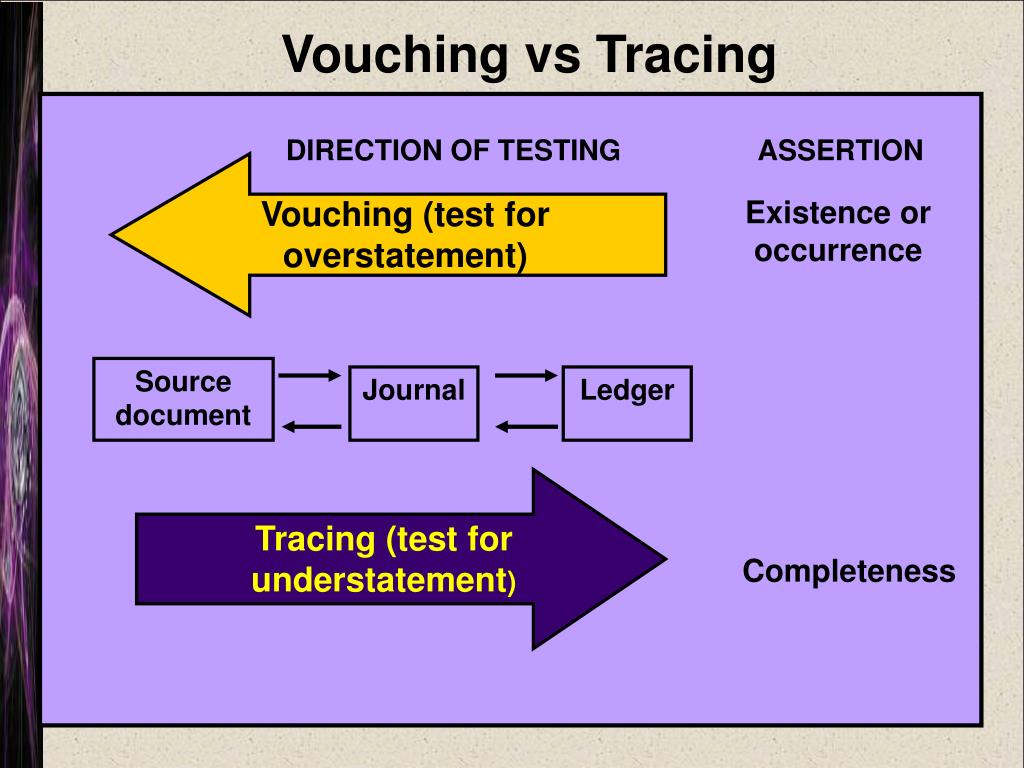 Vouching vs Tracing

DIRECTION OF TESTING

ASSERTION

Vouching (test for overstatement)

Existence or occurrence

Source document

Journal

Ledger

Tracing (test for understatement)

Completeness